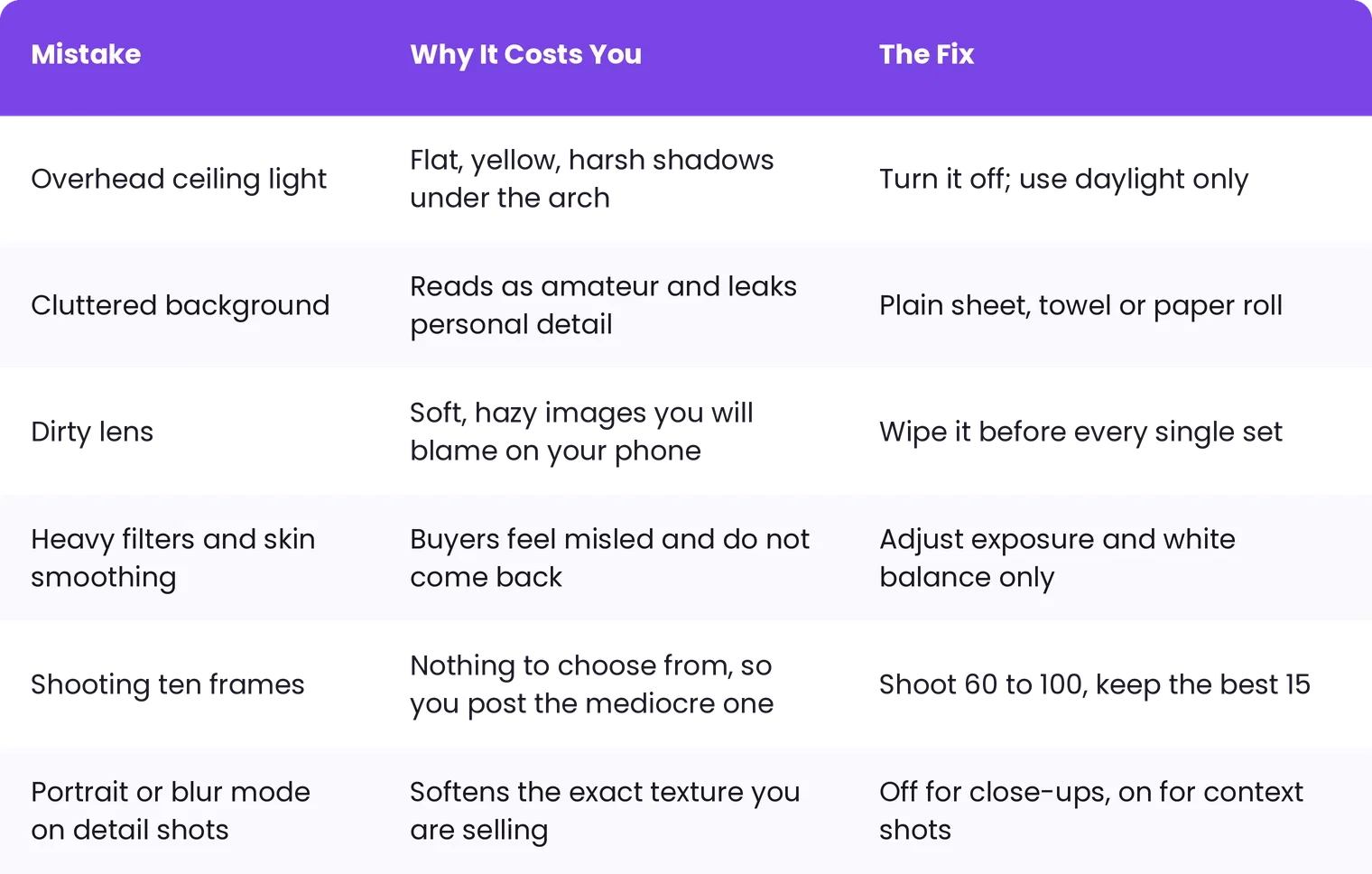 | Mistake | Why It Costs You | The Fix |
|---|---|---|
| Overhead ceiling light | Flat, yellow, harsh shadows under the arch | Turn it off; use daylight only |
| Cluttered background | Reads as amateur and leaks personal detail | Plain sheet, towel or paper roll |
| Dirty lens | Soft, hazy images you will blame on your phone | Wipe it before every single set |
| Heavy filters and skin smoothing | Buyers feel misled and do not come back | Adjust exposure and white balance only |
| Shooting ten frames | Nothing to choose from, so you post the mediocre one | Shoot 60 to 100, keep the best 15 |
| Portrait or blur mode on detail shots | Softens the exact texture you are selling | Off for close-ups, on for context shots |